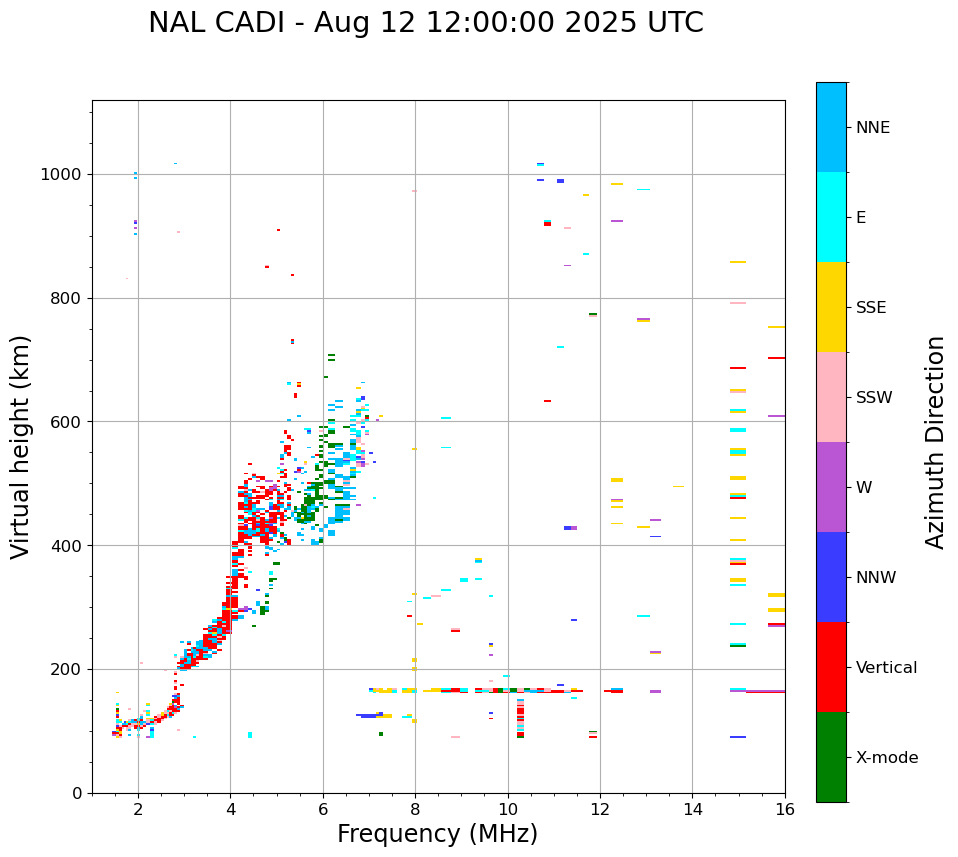 NAL CADI - Aug 12 12:00:00 2025 UTC

Virtual height (km)

1000
800
600
400
200
0

2
4
6
8
10
12
14
16

Frequency (MHz)

NNE
E
SSE
SSW
W
NNW
Vertical
X-mode

Azimuth Direction